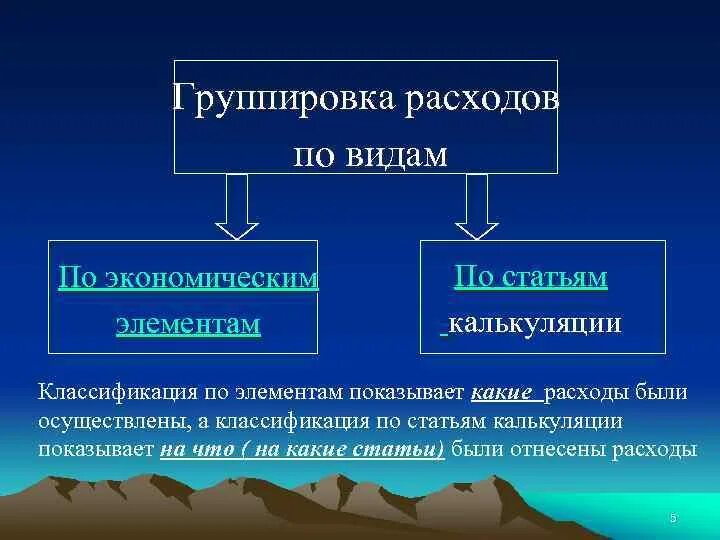 Группировка расходов по видам

По экономическим элементам

По статьям калькуляции

Классификация по элементам показывает какие расходы были осуществлены, а классификация по статьям калькуляции показывает на что ( на какие статьи) были отнесены расходы

5